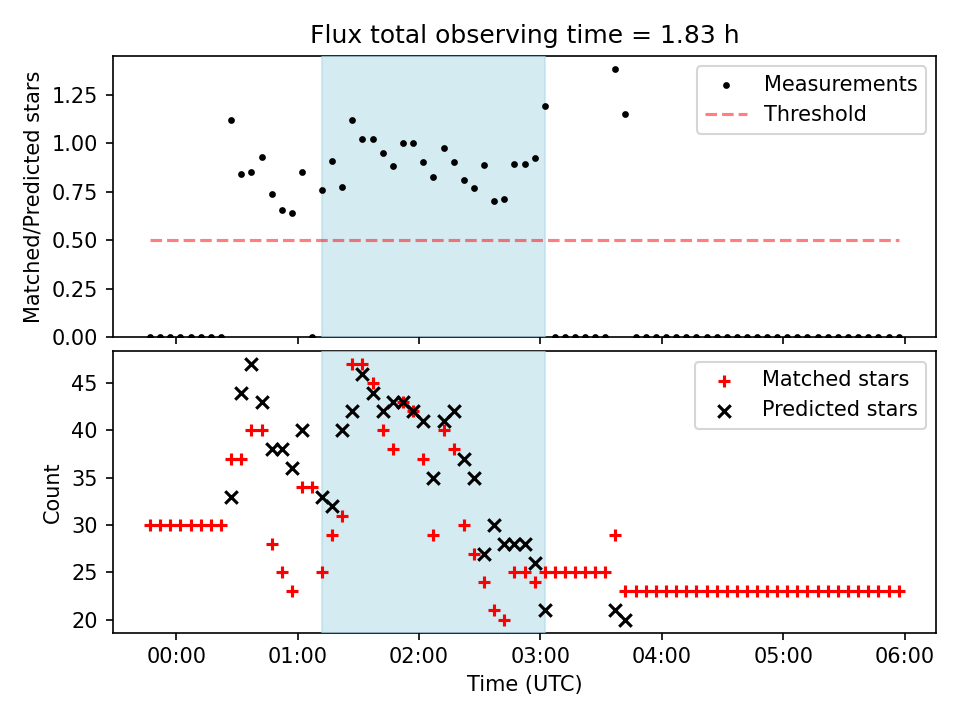 Flux total observing time = 1.83 h

Matched/Predicted stars

1.25
1.00
0.75
0.50
0.25
0.00

Measurements
Threshold

Count

45
40
35
30
25
20

Matched stars
Predicted stars

00:00
01:00
02:00
03:00
04:00
05:00
06:00

Time (UTC)